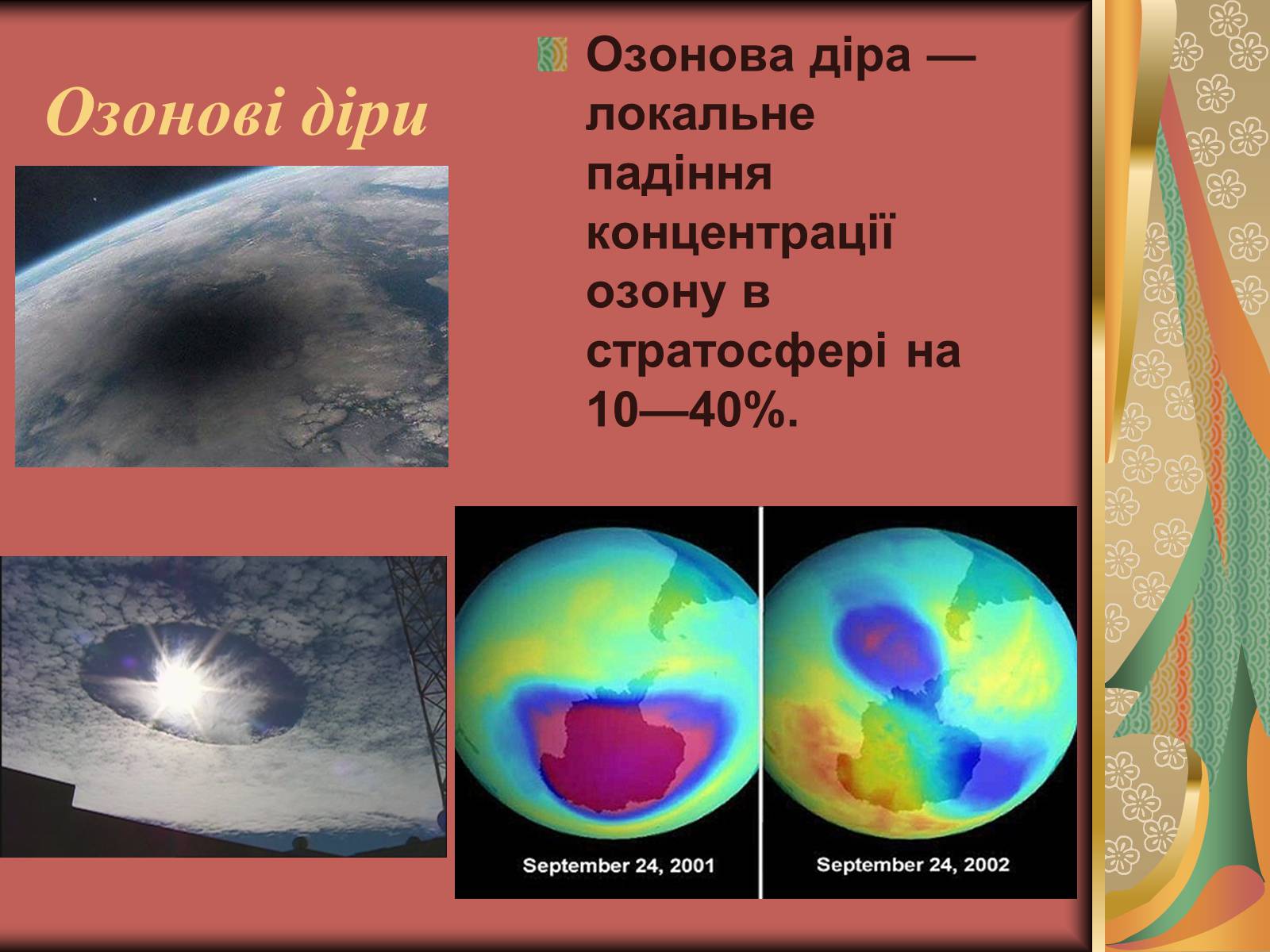 Озонові діри

Озонова діра — локальне падіння концентрації озону в стратосфері на 10—40%.

September 24, 2001

September 24, 2002